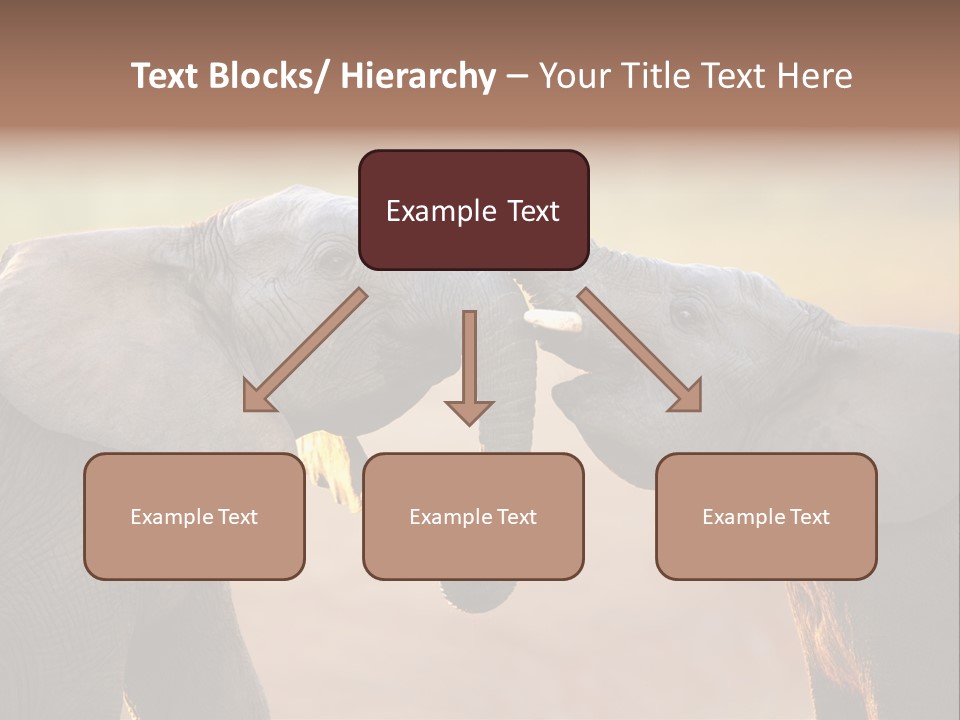 Text Blocks/ Hierarchy – Your Title Text Here

Example Text

Example Text

Example Text

Example Text